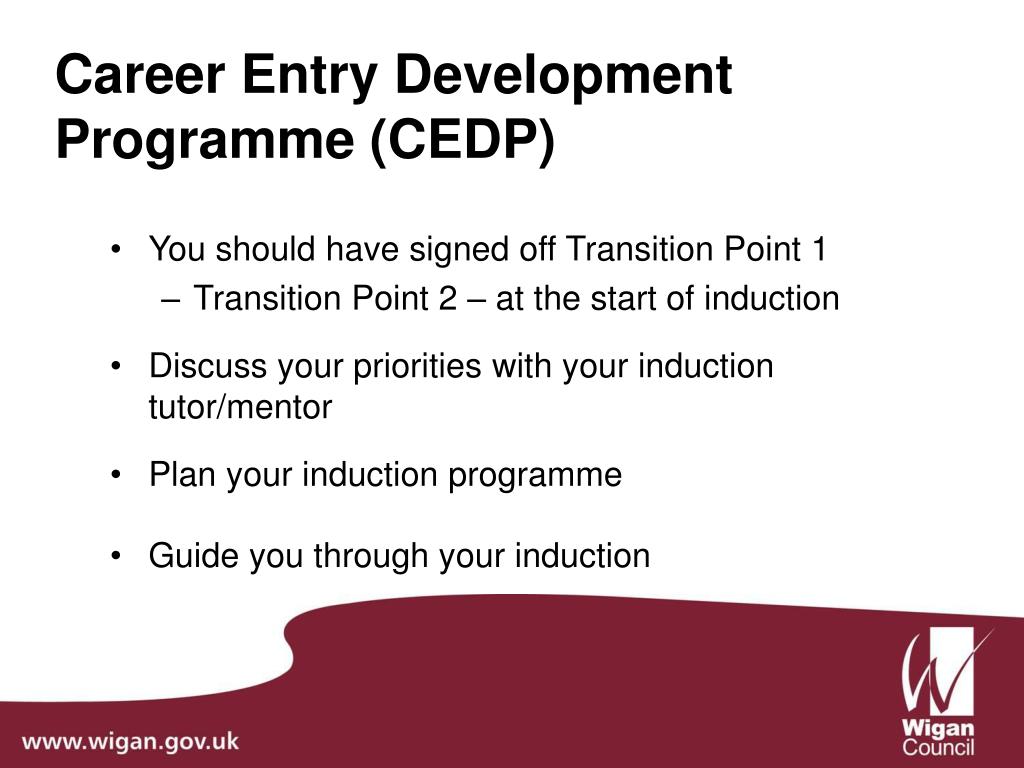 Career Entry Development Programme (CEDP)

• You should have signed off Transition Point 1
– Transition Point 2 – at the start of induction

• Discuss your priorities with your induction tutor/mentor

• Plan your induction programme

• Guide you through your induction

www.wigan.gov.uk

Wigan Council